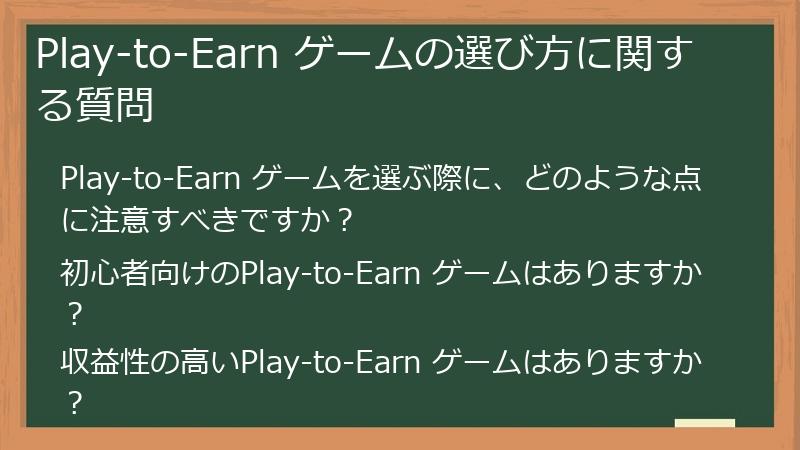 Play-to-Earn ゲームの選び方に関する質問

Play-to-Earn ゲームを選ぶ際に、どのような点に注意すべきですか？

初心者向けのPlay-to-Earn ゲームはありますか？

収益性の高いPlay-to-Earn ゲームはありますか？